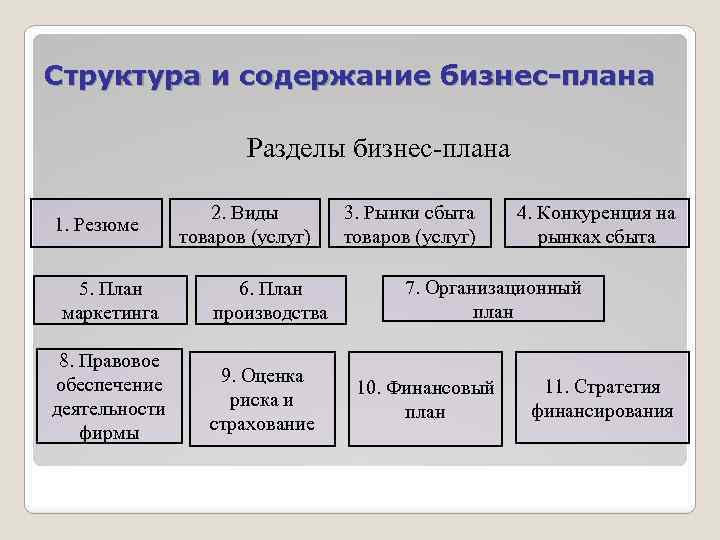 Структура и содержание бизнес-плана

Разделы бизнес-плана

1. Резюме

2. Виды товаров (услуг)

3. Рынки сбыта товаров (услуг)

4. Конкуренция на рынках сбыта

5. План маркетинга

6. План производства

7. Организационный план

8. Правовое обеспечение деятельности фирмы

9. Оценка риска и страхование

10. Финансовый план

11. Стратегия финансирования